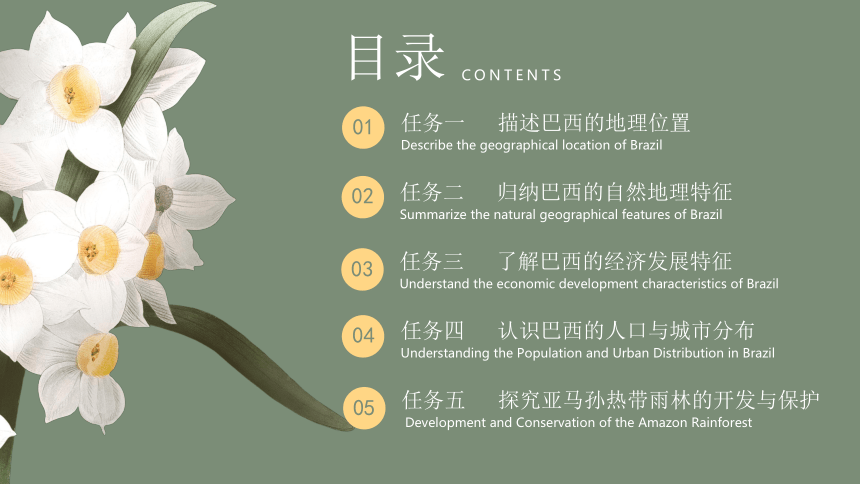 目录 CONTENTS

01 任务一 描述巴西的地理位置
Describe the geographical location of Brazil

02 任务二 归纳巴西的自然地理特征
Summarize the natural geographical features of Brazil

03 任务三 了解巴西的经济发展特征
Understand the economic development characteristics of Brazil

04 任务四 认识巴西的人口与城市分布
Understanding the Population and Urban Distribution in Brazil

05 任务五 探究亚马孙热带雨林的开发与保护
Development and Conservation of the Amazon Rainforest